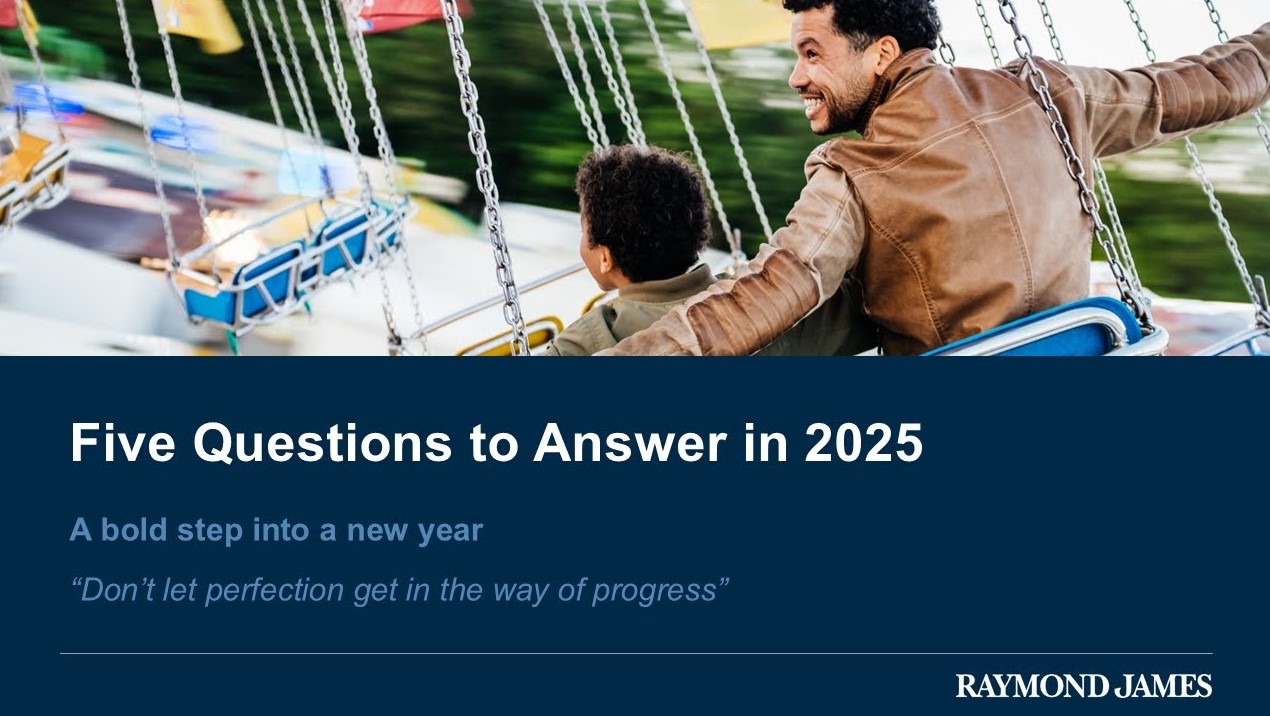 Five Questions to Answer in 2025

A bold step into a new year

“Don’t let perfection get in the way of progress”

RAYMOND JAMES